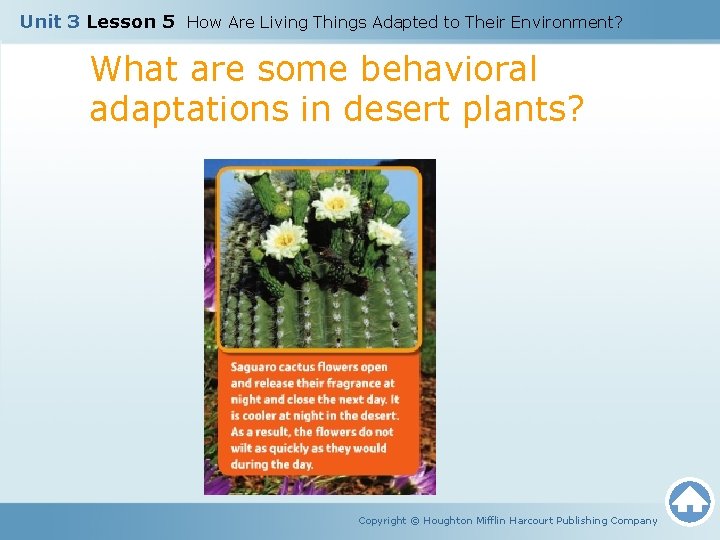 Unit 3 Lesson 5 How Are Living Things Adapted to Their Environment?

What are some behavioral adaptations in desert plants?

Saguaro cactus flowers open and release their fragrance at night and close the next day. It is cooler at night in the desert. As a result, the flowers do not wilt as quickly as they would during the day.

Copyright © Houghton Mifflin Harcourt Publishing Company